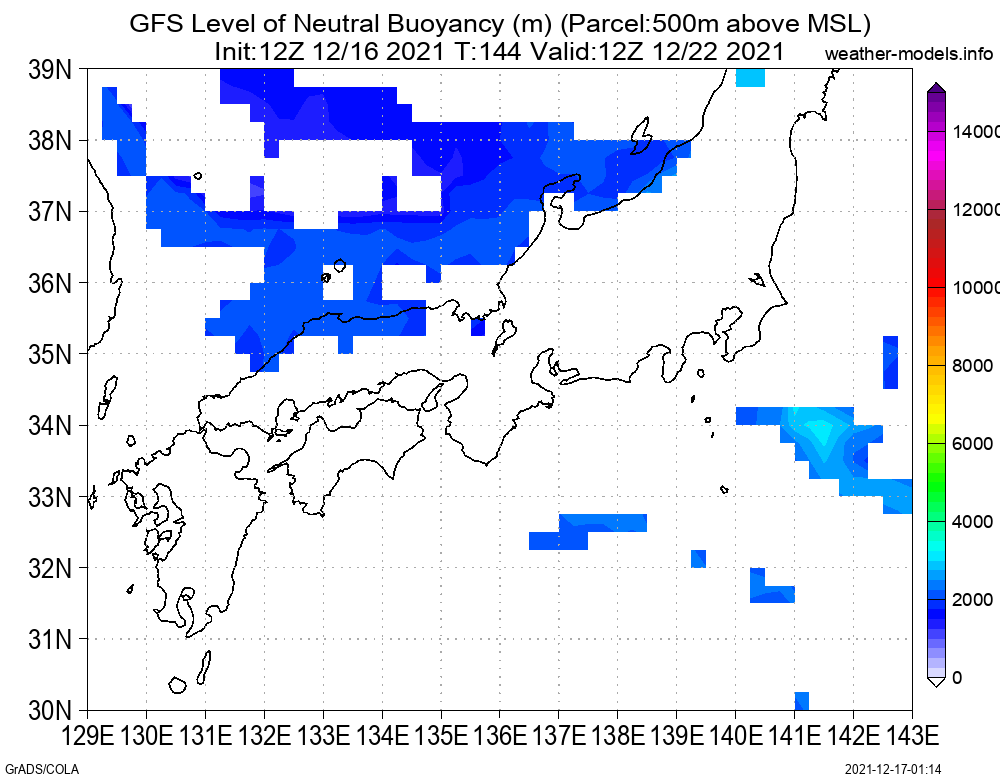 GFS Level of Neutral Buoyancy (m) (Parcel:500m above MSL)
Init:12Z 12/16 2021 T:144 Valid:12Z 12/22 2021
weather-models.info

39N
38N
37N
36N
35N
34N
33N
32N
31N
30N

129E 130E 131E 132E 133E 134E 135E 136E 137E 138E 139E 140E 141E 142E 143E

14000
12000
10000
8000
6000
4000
2000
0

GrADS/COLA
2021-12-17-01:14